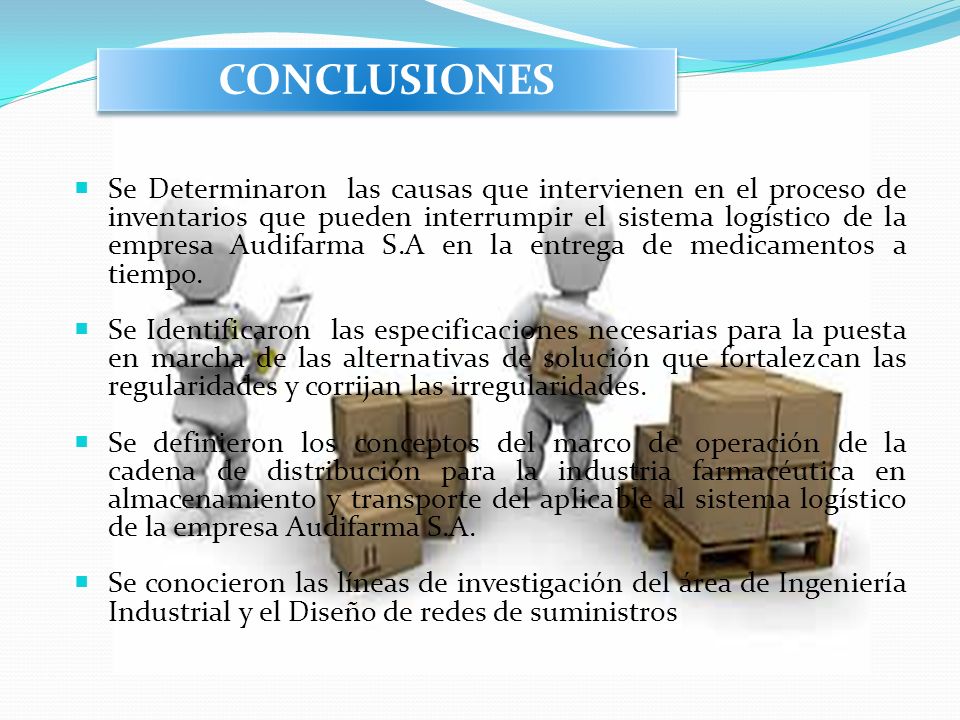 CONCLUSIONES

Se Determinaron las causas que intervienen en el proceso de inventarios que pueden interrumpir el sistema logístico de la empresa Audifarma S.A en la entrega de medicamentos a tiempo.

Se Identificaron las especificaciones necesarias para la puesta en marcha de las alternativas de solución que fortalezcan las regularidades y corrijan las irregularidades.

Se definieron los conceptos del marco de operación de la cadena de distribución para la industria farmacéutica en almacenamiento y transporte del aplicable al sistema logístico de la empresa Audifarma S.A.

Se conocieron las líneas de investigación del área de Ingeniería Industrial y el Diseño de redes de suministros